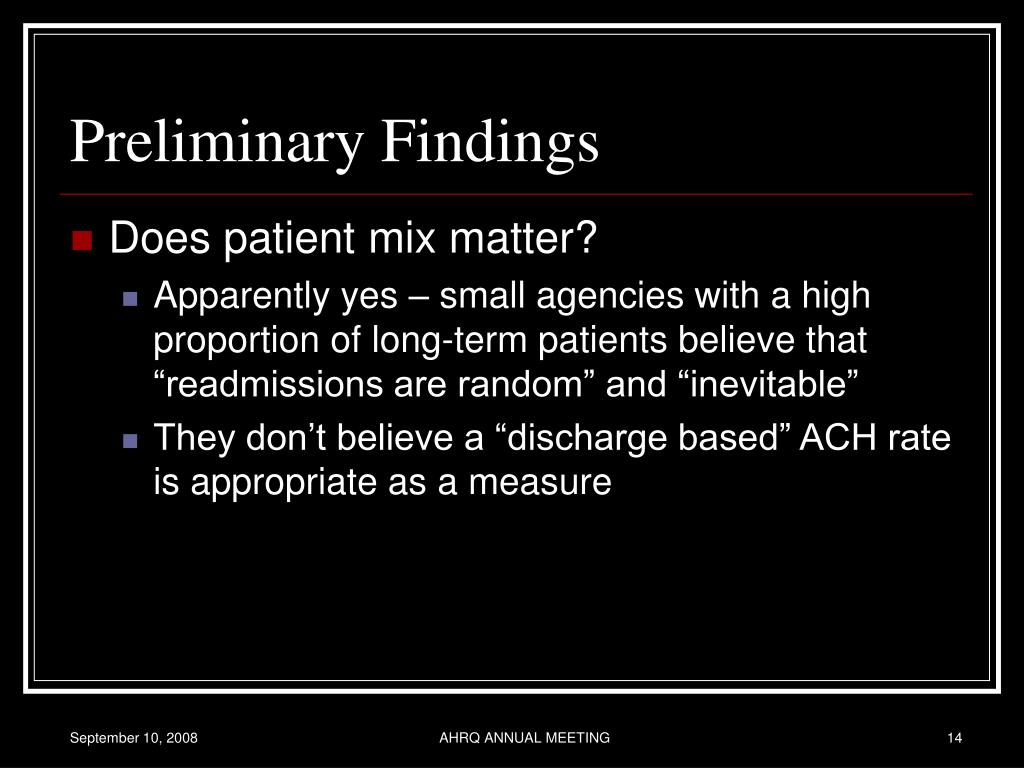 Preliminary Findings

Does patient mix matter?

Apparently yes – small agencies with a high proportion of long-term patients believe that “readmissions are random” and “inevitable”

They don’t believe a “discharge based” ACH rate is appropriate as a measure

September 10, 2008

AHRQ ANNUAL MEETING

14